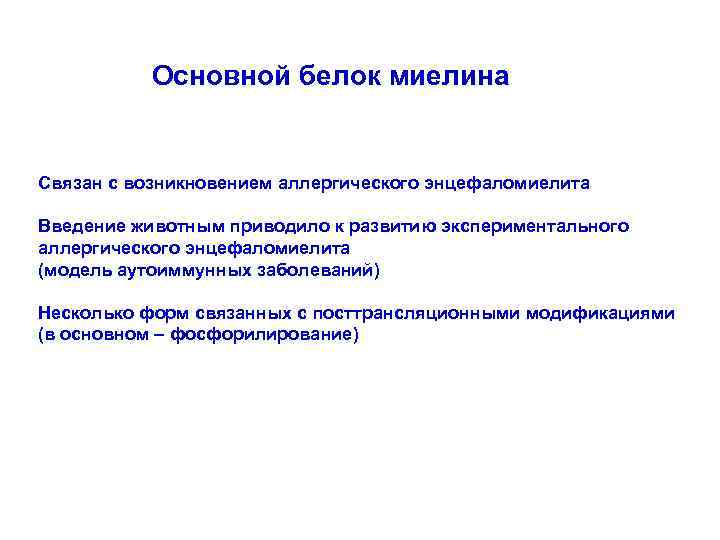 Основной белок миелина

Связан с возникновением аллергического энцефаломиелита

Введение животным приводило к развитию экспериментального аллергического энцефаломиелита
(модель аутоиммунных заболеваний)

Несколько форм связанных с посттрансляционными модификациями
(в основном – фосфорилирование)